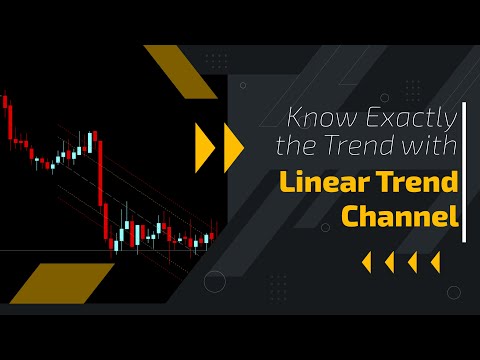 Know Exactly the Trend with

Linear Trend Channel